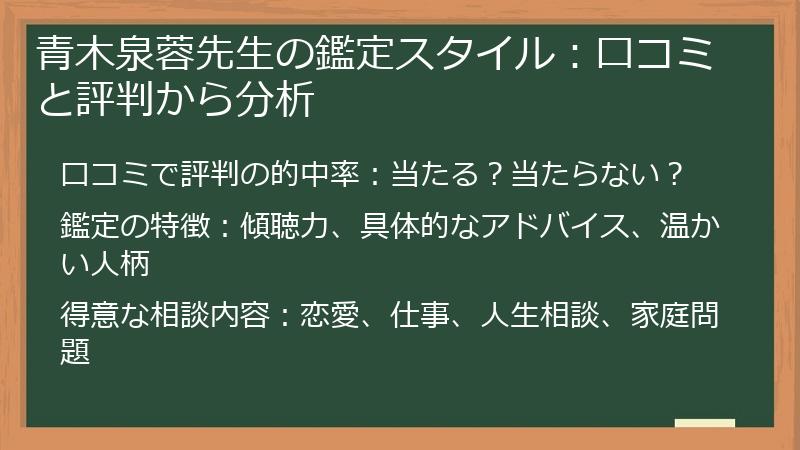 青木泉蓉先生の鑑定スタイル：口コミと評判から分析

口コミで評判の的中率：当たる？当たらない？

鑑定の特徴：傾聴力、具体的なアドバイス、温かい人柄

得意な相談内容：恋愛、仕事、人生相談、家庭問題